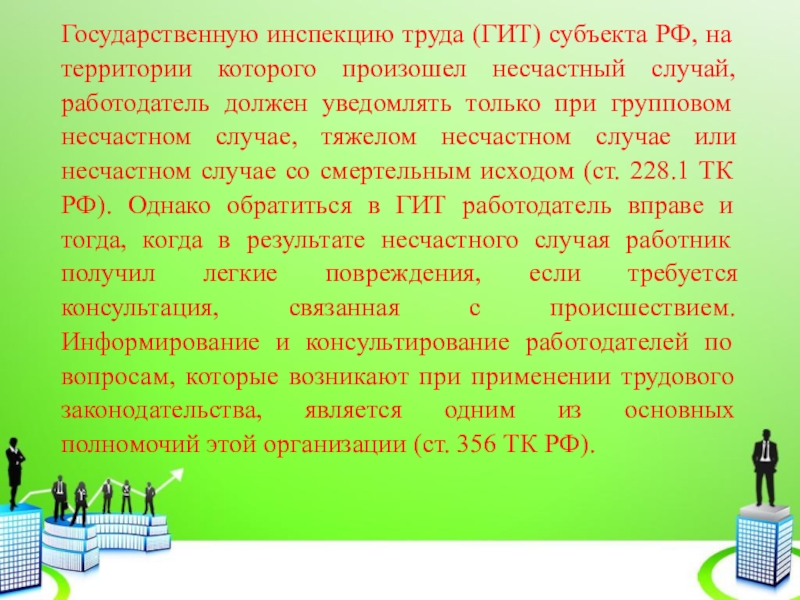 Государственную инспекцию труда (ГИТ) субъекта РФ, на территории которого произошел несчастный случай, работодатель должен уведомлять только при групповом несчастном случае, тяжелом несчастном случае или несчастном случае со смертельным исходом (ст. 228.1 ТК РФ). Однако обратиться в ГИТ работодатель вправе и тогда, когда в результате несчастного случая работник получил легкие повреждения, если требуется консультация, связанная с происшествием. Информирование и консультирование работодателей по вопросам, которые возникают при применении трудового законодательства, является одним из основных полномочий этой организации (ст. 356 ТК РФ).